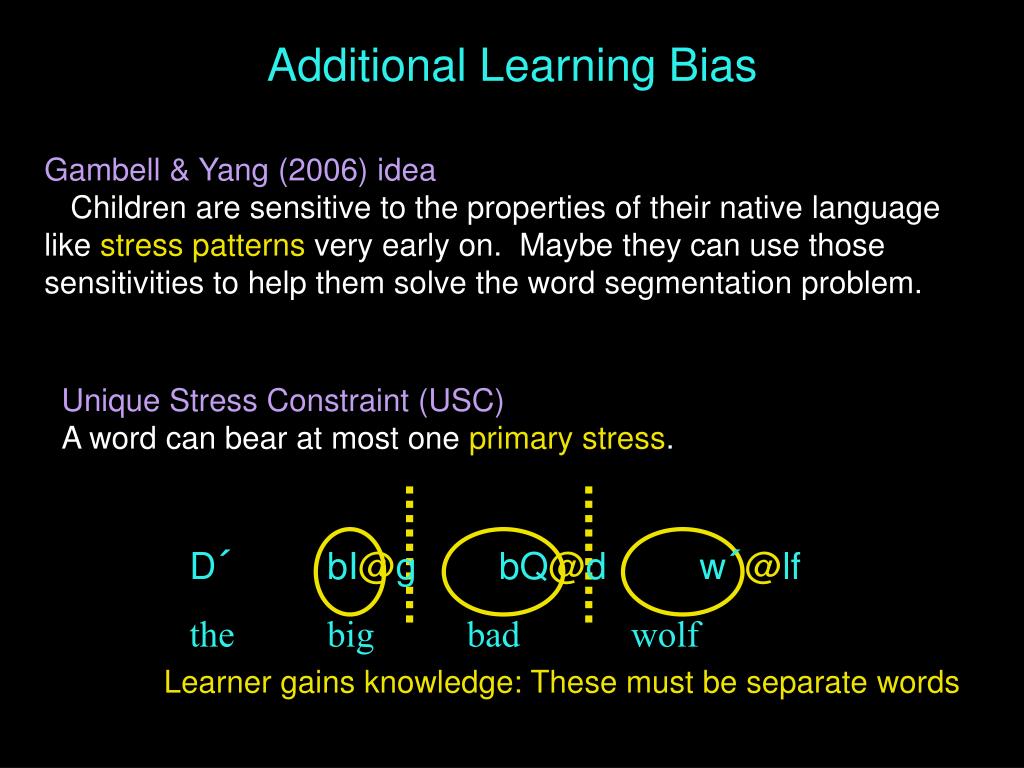 Additional Learning Bias

Gambell & Yang (2006) idea
Children are sensitive to the properties of their native language like stress patterns very early on. Maybe they can use those sensitivities to help them solve the word segmentation problem.

Unique Stress Constraint (USC)
A word can bear at most one primary stress.

D´ bI@g bQ@d w´@lf
the big bad wolf

Learner gains knowledge: These must be separate words